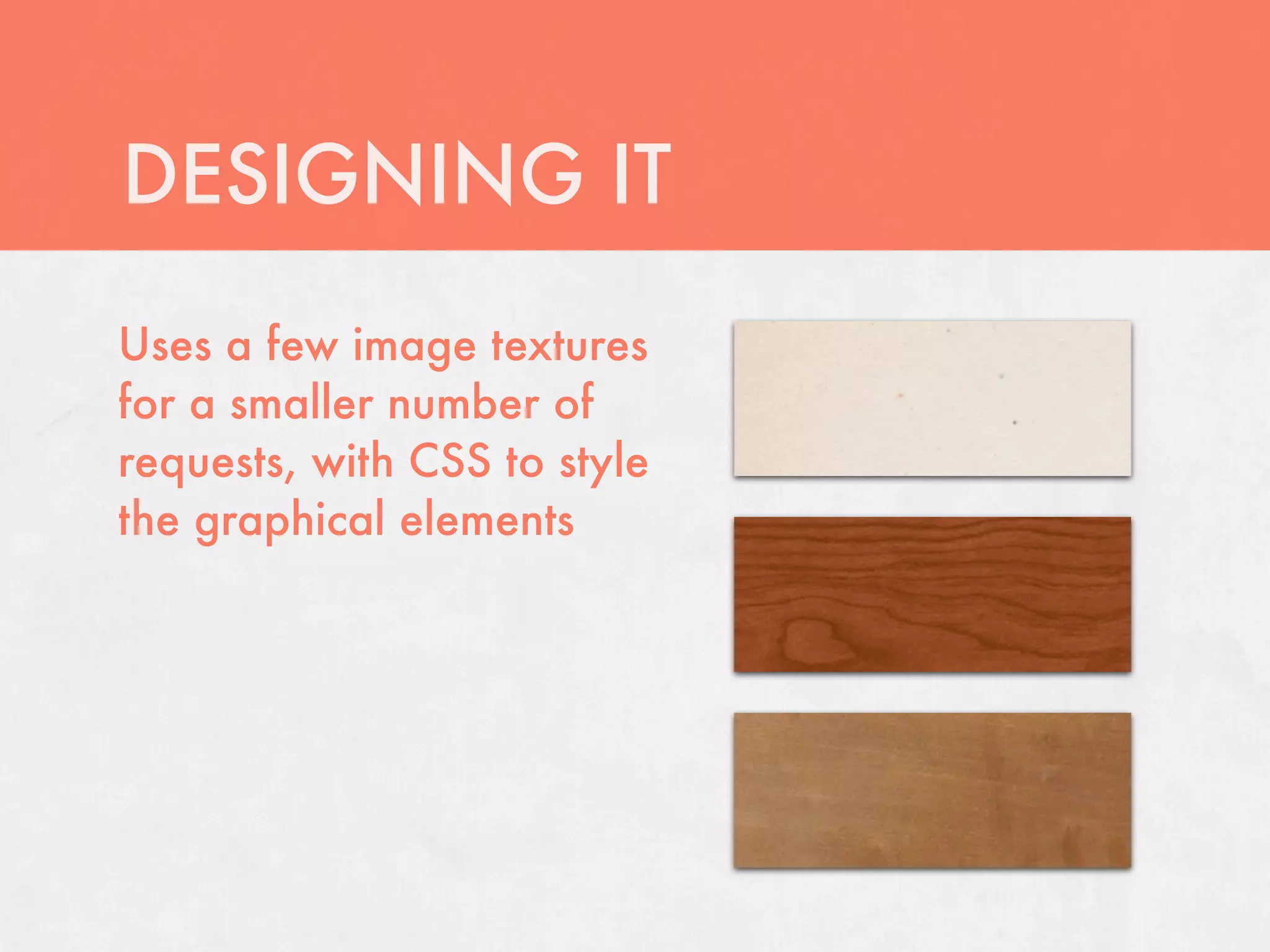 DESIGNING IT

Uses a few image textures for a smaller number of requests, with CSS to style the graphical elements